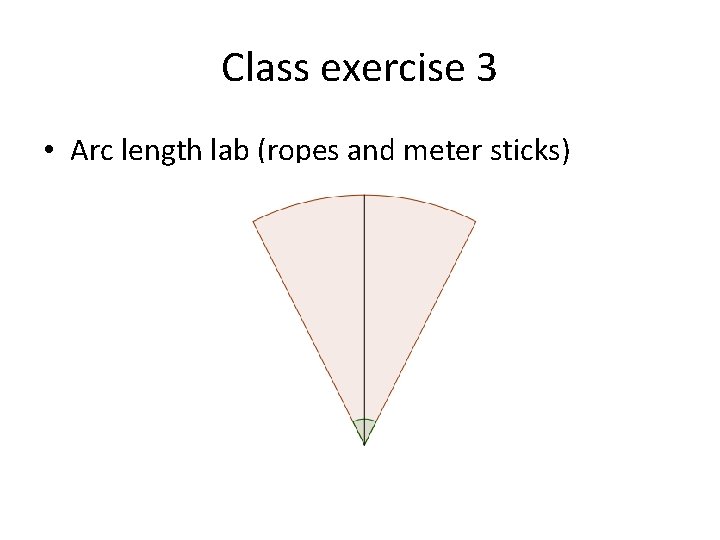 Class exercise 3

• Arc length lab (ropes and meter sticks)